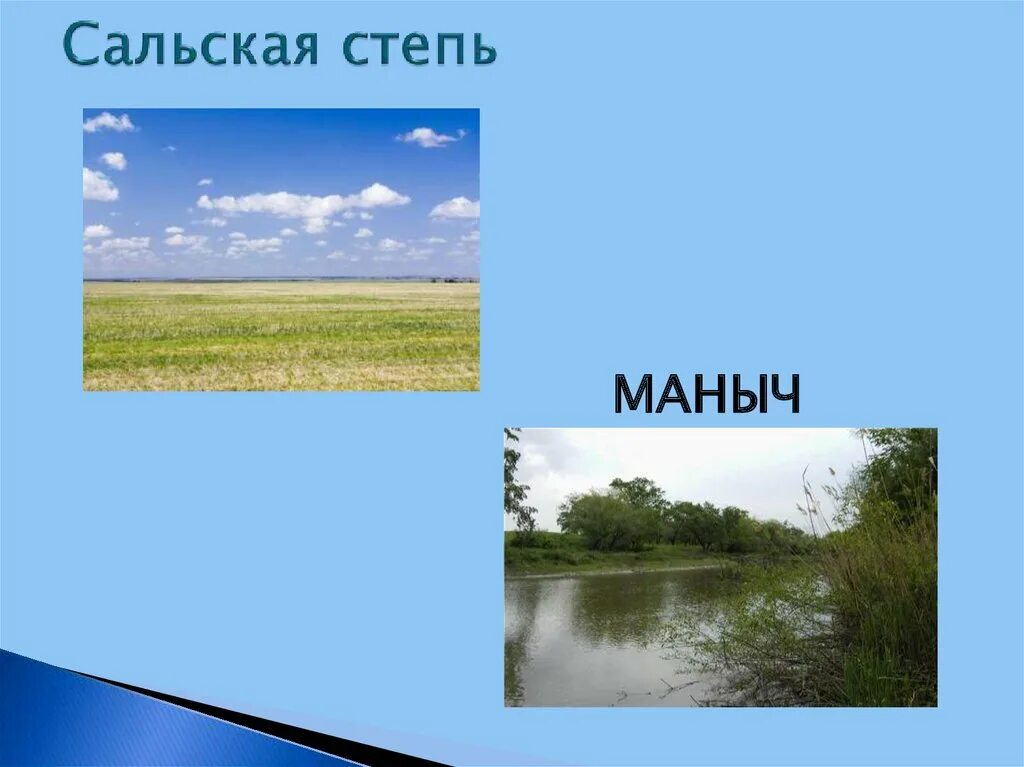 Сальская степь

МАНЫЧ